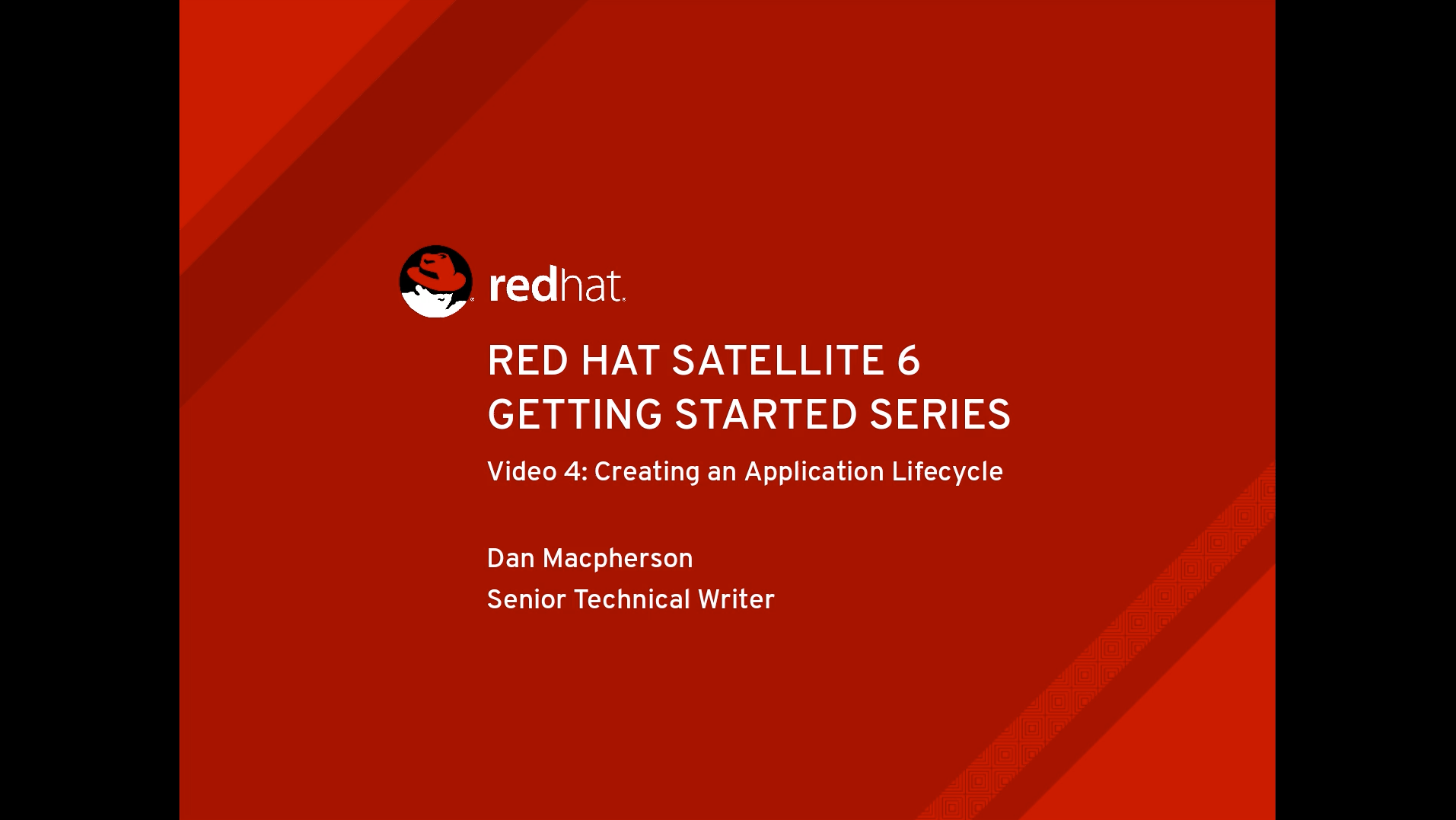 redhat.

RED HAT SATELLITE 6
GETTING STARTED SERIES

Video 4: Creating an Application Lifecycle

Dan Macpherson
Senior Technical Writer